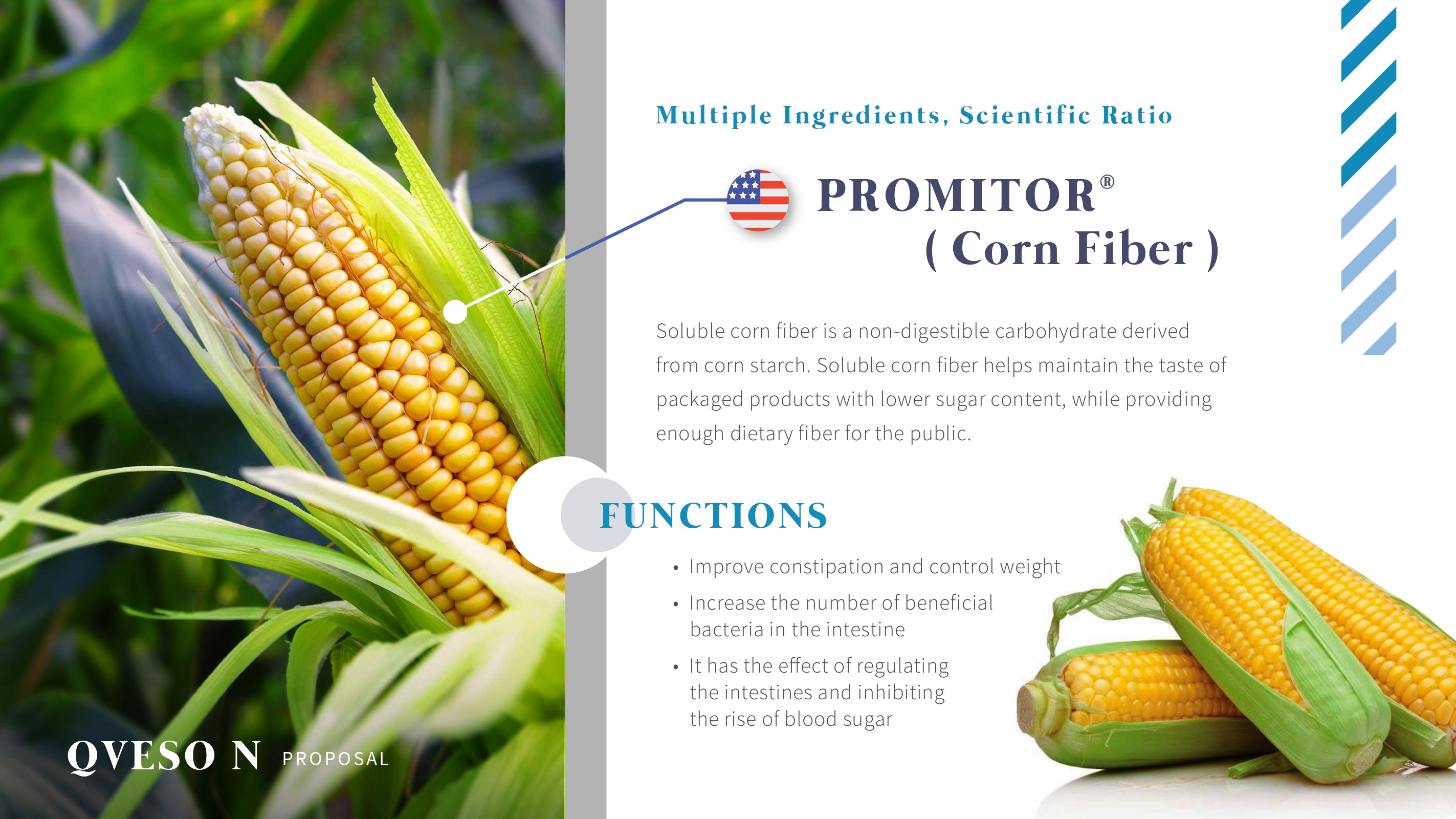 Multiple Ingredients, Scientific Ratio

PROMITOR®
( Corn Fiber )

Soluble corn fiber is a non-digestible carbohydrate derived from corn starch. Soluble corn fiber helps maintain the taste of packaged products with lower sugar content, while providing enough dietary fiber for the public.

FUNCTIONS

• Improve constipation and control weight
• Increase the number of beneficial bacteria in the intestine
• It has the effect of regulating the intestines and inhibiting the rise of blood sugar

QVESO N PROPOSAL